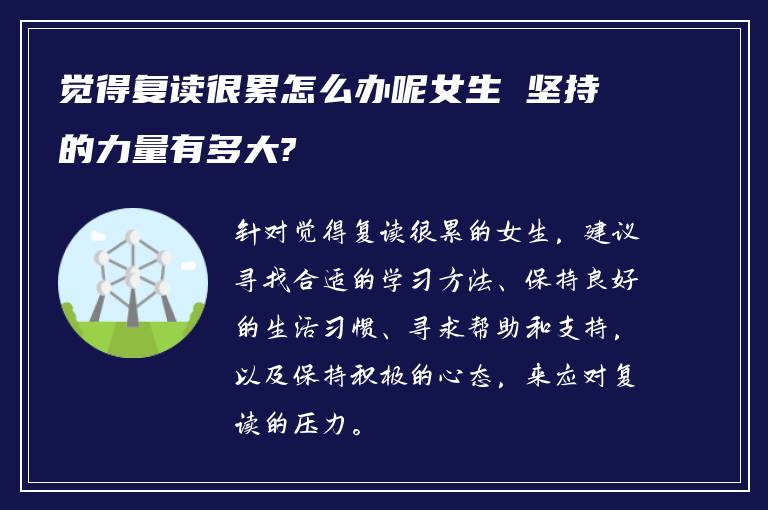 觉得复读很累怎么办呢女生 坚持的力量有多大?

针对觉得复读很累的女生，建议寻找合适的学习方法、保持良好的生活习惯、寻求帮助和支持，以及保持积极的心态，来应对复读的压力。